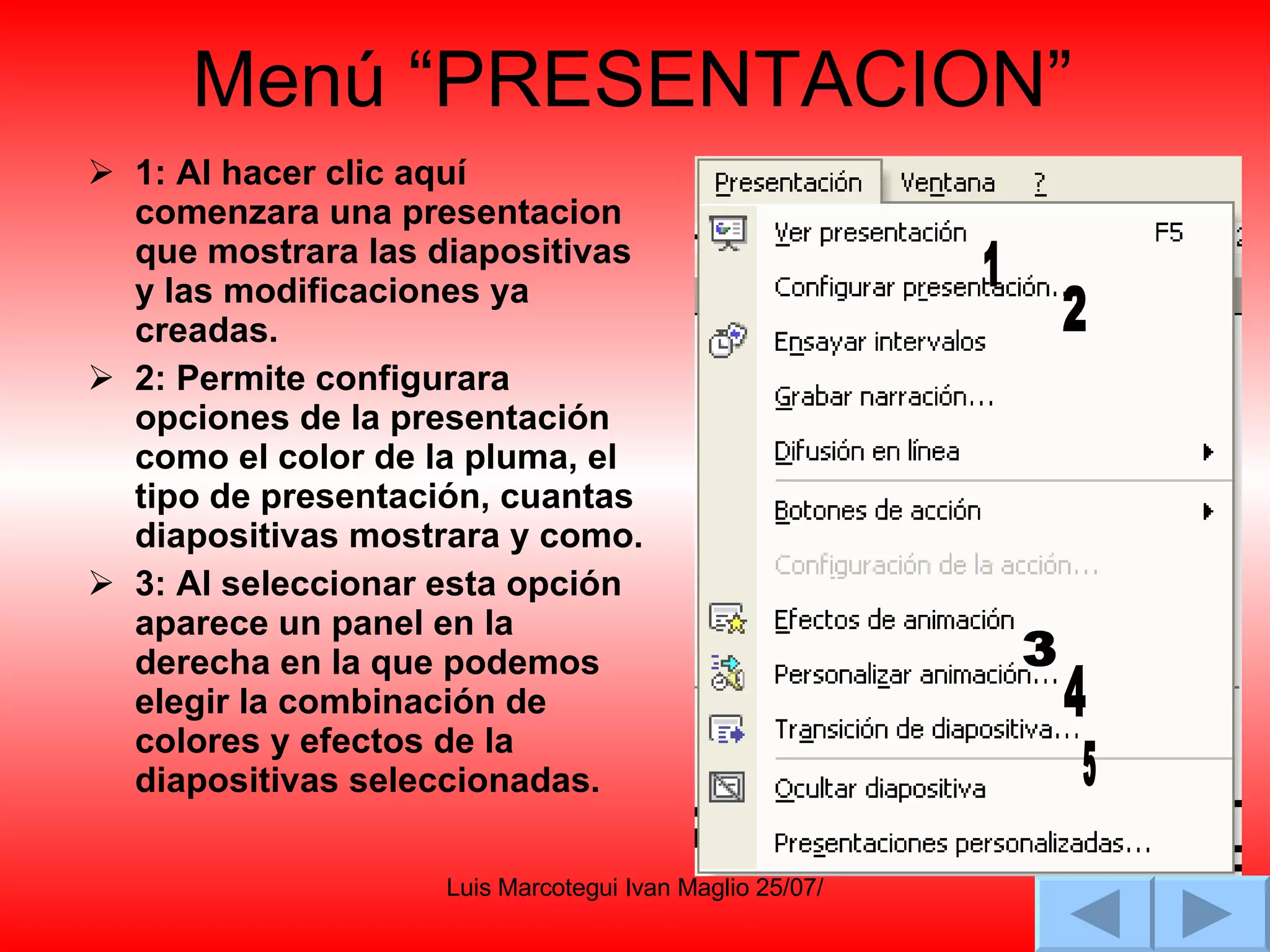 Menú “PRESENTACION”

➢ 1: Al hacer clic aquí comenzara una presentacion que mostrara las diapositivas y las modificaciones ya creadas.

➢ 2: Permite configurara opciones de la presentación como el color de la pluma, el tipo de presentación, cuantas diapositivas mostrara y como.

➢ 3: Al seleccionar esta opción aparece un panel en la derecha en la que podemos elegir la combinación de colores y efectos de la diapositivas seleccionadas.

Presentación Ventana ?

Ver presentación F5
1
Configurar presentación...
2
Ensayar intervalos
Grabar narración...
Difusión en línea
Botones de acción
Configuración de la acción...
Efectos de animación
3
Personalizar animación...
4
Transición de diapositiva...
5
Ocultar diapositiva
Presentaciones personalizadas...

Luis Marcotegui Ivan Maglio 25/07/